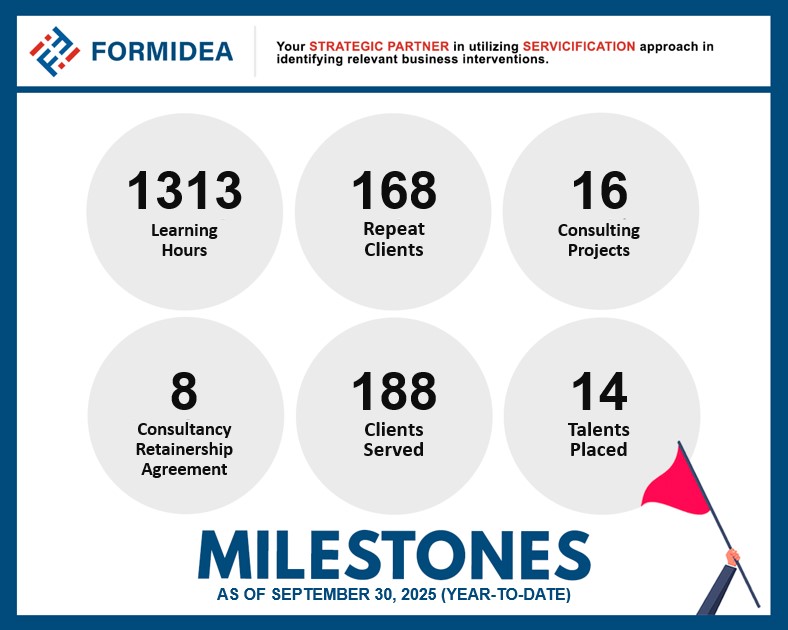 FORMIDEA

Your STRATEGIC PARTNER in utilizing SERVICIFICATION approach in identifying relevant business interventions.

1313
Learning
Hours

168
Repeat
Clients

16
Consulting
Projects

8
Consultancy
Retainership
Agreement

188
Clients
Served

14
Talents
Placed

MILESTONES
AS OF SEPTEMBER 30, 2025 (YEAR-TO-DATE)